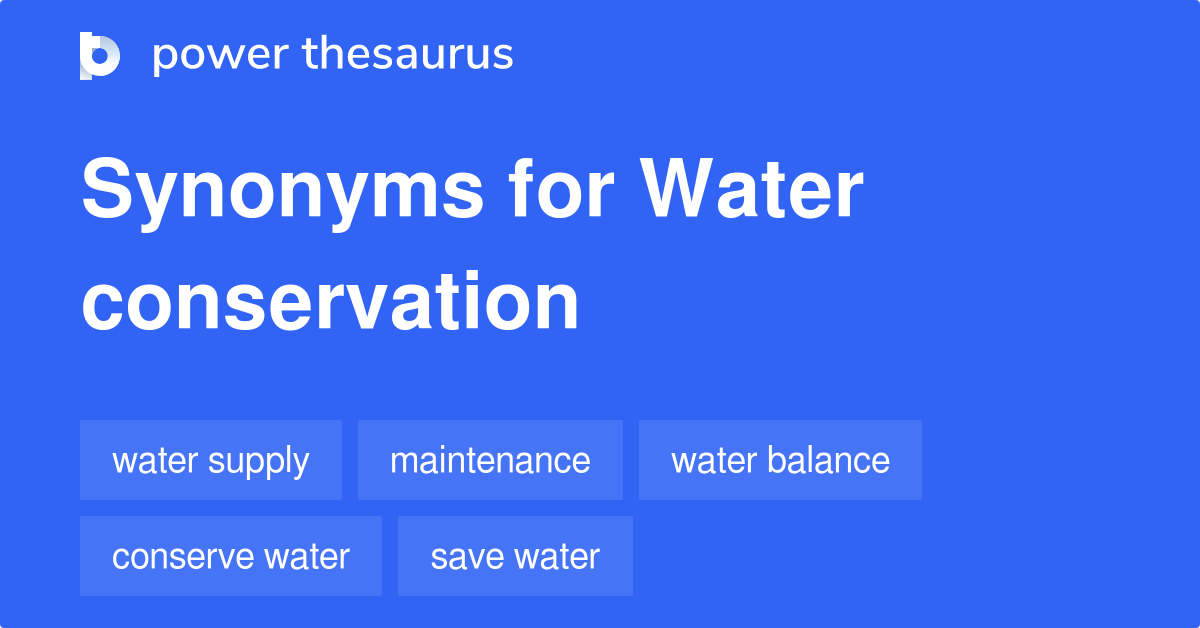 power thesaurus

Synonyms for Water conservation

water supply
maintenance
water balance
conserve water
save water